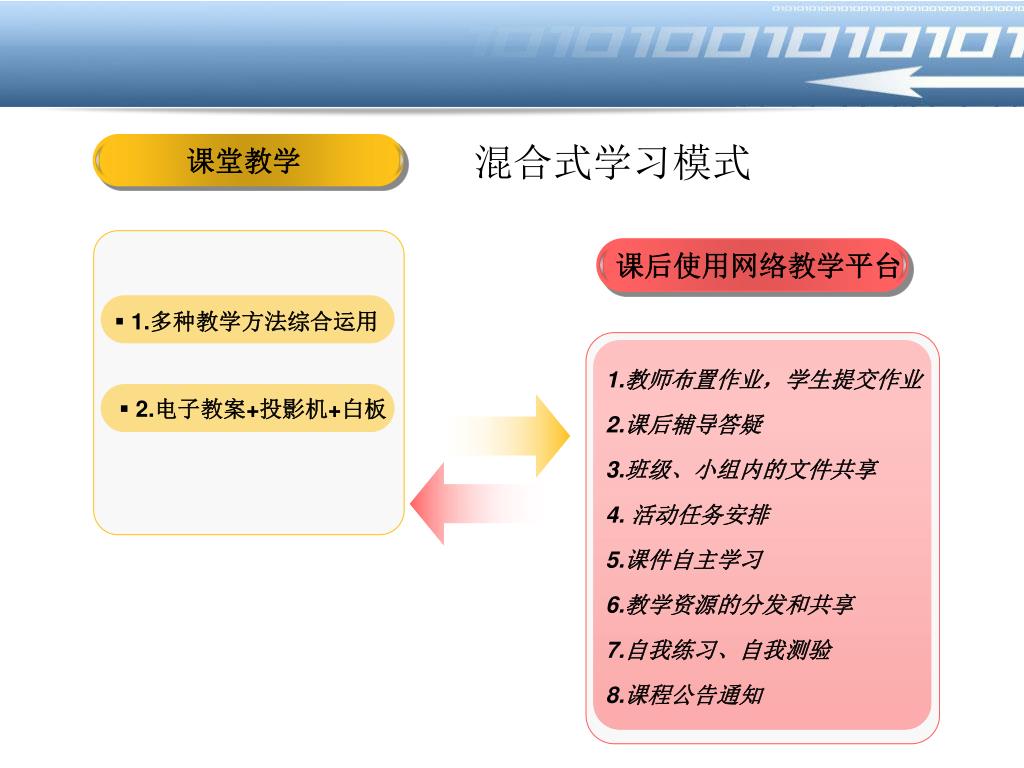 课堂教学

混合式学习模式

▪ 1.多种教学方法综合运用

▪ 2.电子教案+投影机+白板

课后使用网络教学平台

1.教师布置作业，学生提交作业
2.课后辅导答疑
3.班级、小组内的文件共享
4. 活动任务安排
5.课件自主学习
6.教学资源的分发和共享
7.自我练习、自我测验
8.课程公告通知